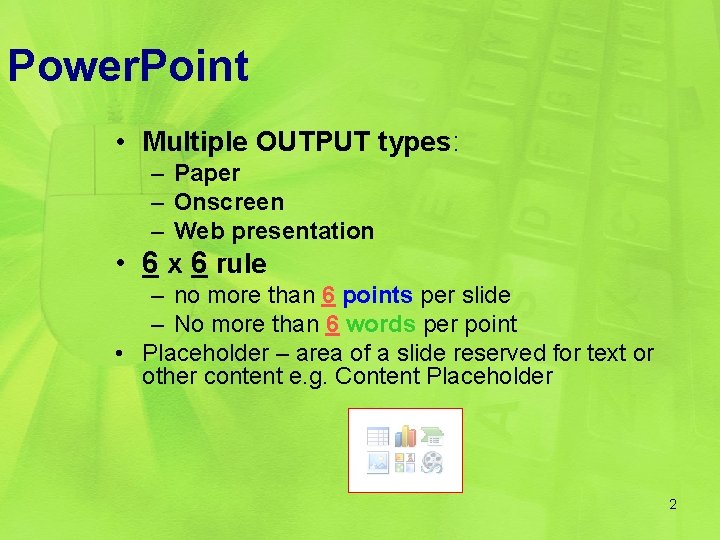 PowerPoint

• Multiple OUTPUT types:
– Paper
– Onscreen
– Web presentation
• 6 x 6 rule
– no more than 6 points per slide
– No more than 6 words per point
• Placeholder – area of a slide reserved for text or other content e.g. Content Placeholder

2